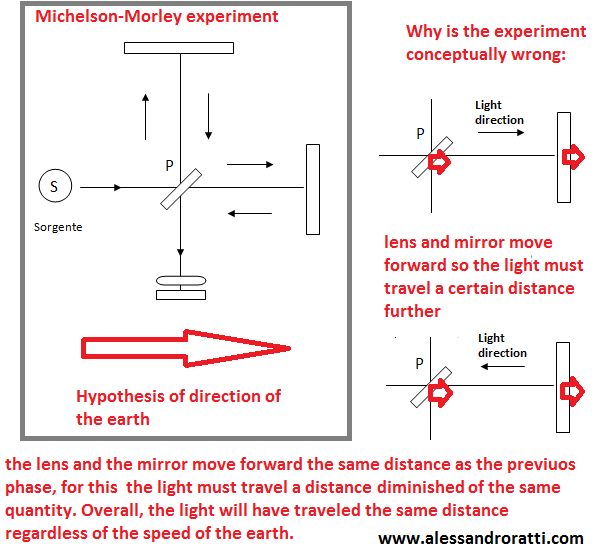 Michelson-Morley experiment

P

S

Sorgente

Hypothesis of direction of the earth

Why is the experiment conceptually wrong:

Light direction

P

lens and mirror move forward so the light must travel a certain distance further

Light direction

P

the lens and the mirror move forward the same distance as the previuos phase, for this the light must travel a distance diminished of the same quantity. Overall, the light will have traveled the same distance regardless of the speed of the earth.

www.alessandroratti.com